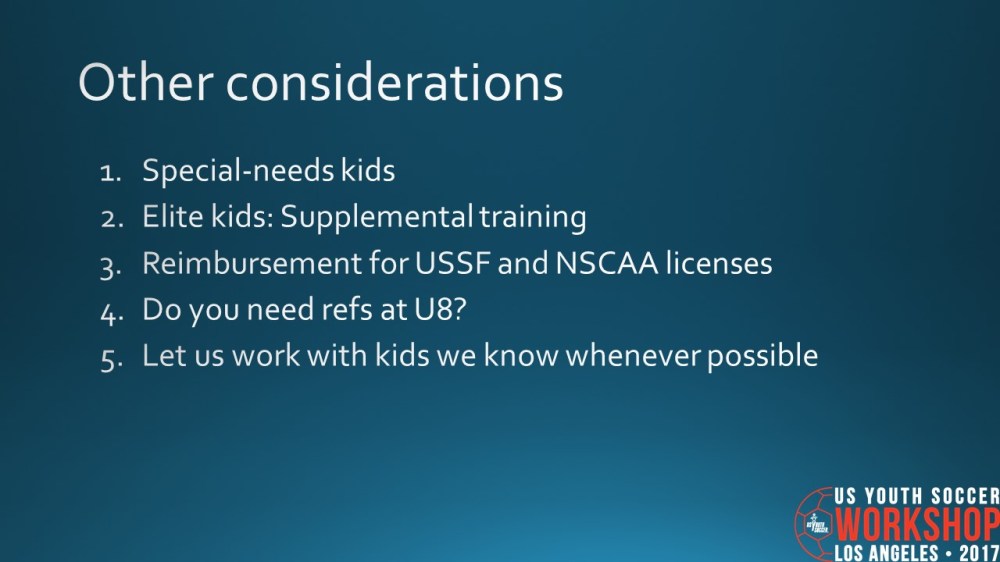 Other considerations

1. Special-needs kids
2. Elite kids: Supplemental training
3. Reimbursement for USSF and NSCAA licenses
4. Do you need refs at U8?
5. Let us work with kids we know whenever possible

US YOUTH SOCCER
WORKSHOP
LOS ANGELES • 2017